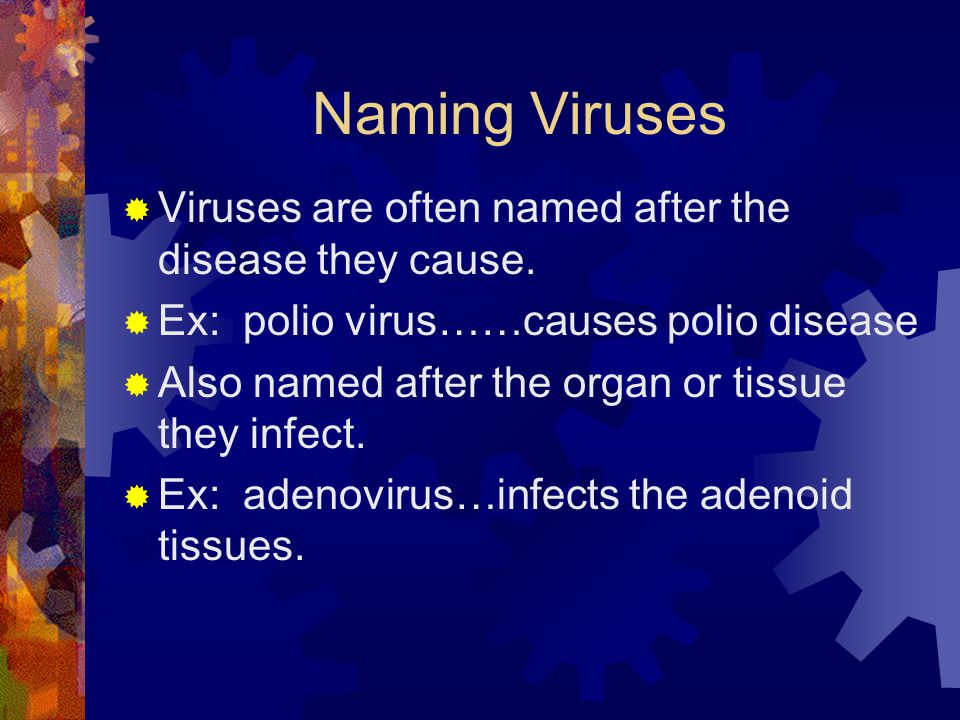 Naming Viruses

Viruses are often named after the disease they cause.

Ex: polio virus……causes polio disease

Also named after the organ or tissue they infect.

Ex: adenovirus…infects the adenoid tissues.